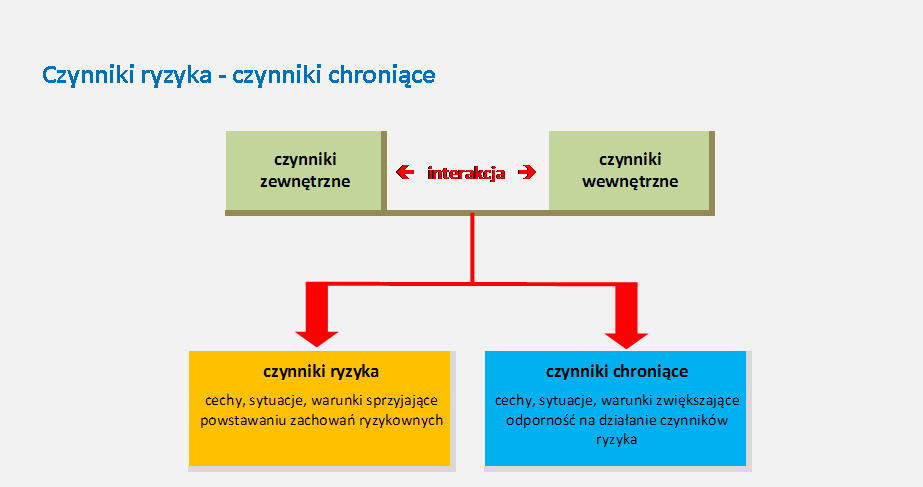 Czynniki ryzyka - czynniki chroniące

czynniki zewnętrzne

interakcja

czynniki wewnętrzne

czynniki ryzyka

cechy, sytuacje, warunki sprzyjające powstawaniu zachowań ryzykownych

czynniki chroniące

cechy, sytuacje, warunki zwiększające odporność na działanie czynników ryzyka